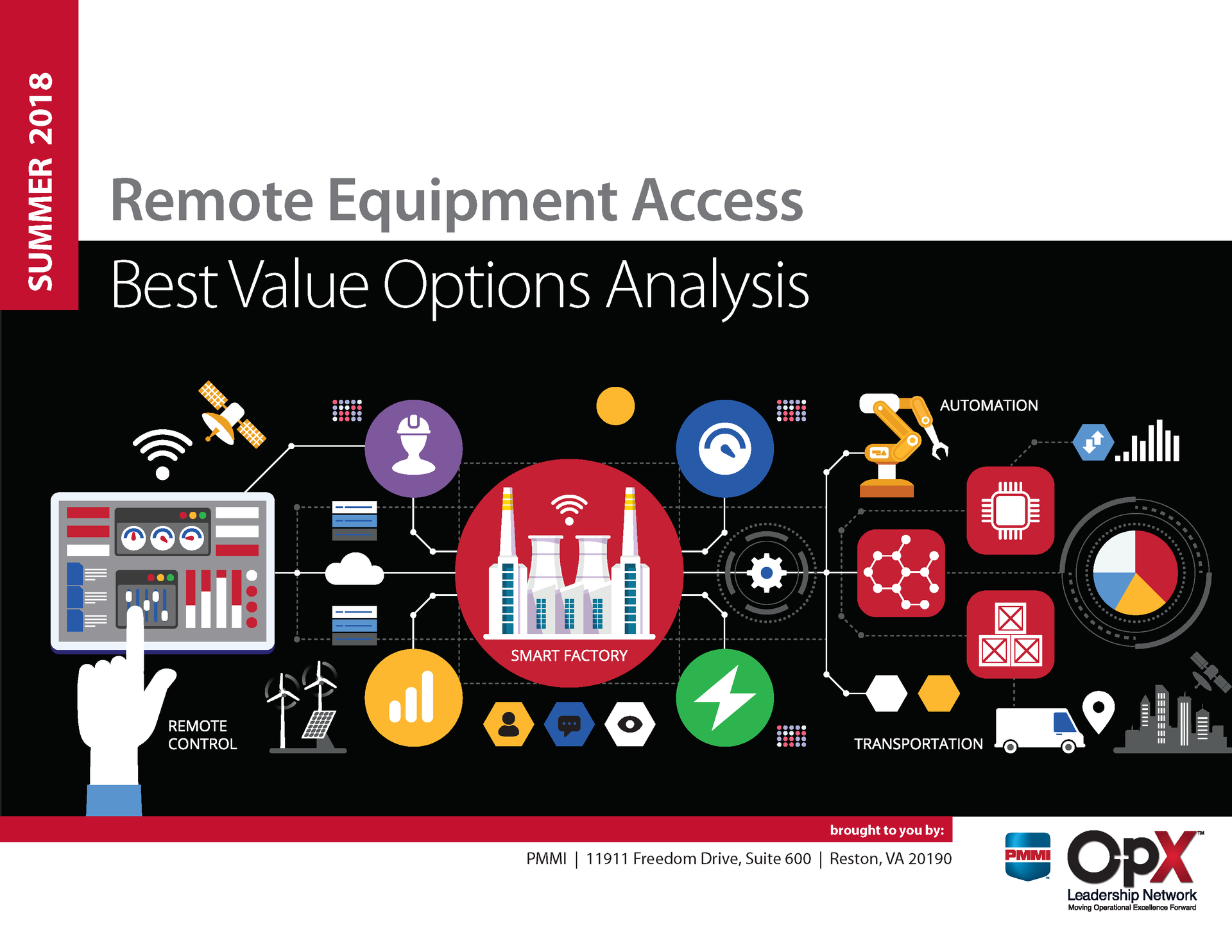 SUMMER 2018

Remote Equipment Access

Best Value Options Analysis

AUTOMATION

SMART FACTORY

REMOTE CONTROL

TRANSPORTATION

brought to you by:

PMMI | 11911 Freedom Drive, Suite 600 | Reston, VA 20190

PMMI

OpX™

Leadership Network

Moving Operational Excellence Forward